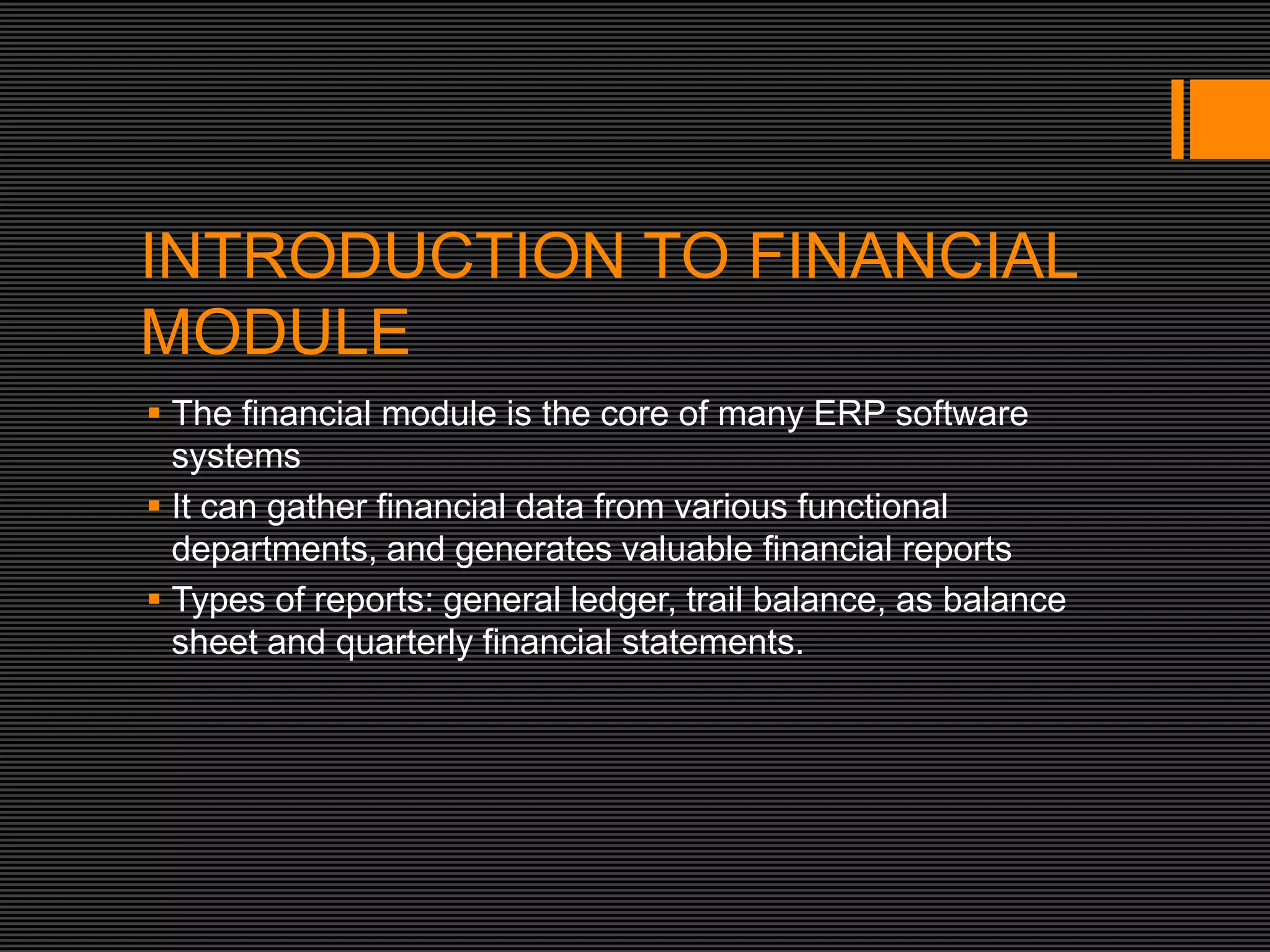 INTRODUCTION TO FINANCIAL MODULE

▪ The financial module is the core of many ERP software systems

▪ It can gather financial data from various functional departments, and generates valuable financial reports

▪ Types of reports: general ledger, trail balance, as balance sheet and quarterly financial statements.